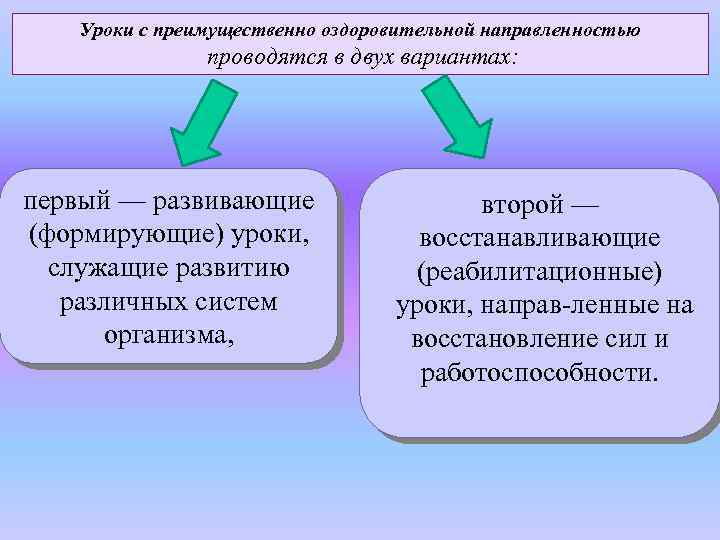 Уроки с преимущественно оздоровительной направленностью проводятся в двух вариантах:

первый — развивающие (формирующие) уроки, служащие развитию различных систем организма,

второй — восстанавливающие (реабилитационные) уроки, направ-ленные на восстановление сил и работоспособности.